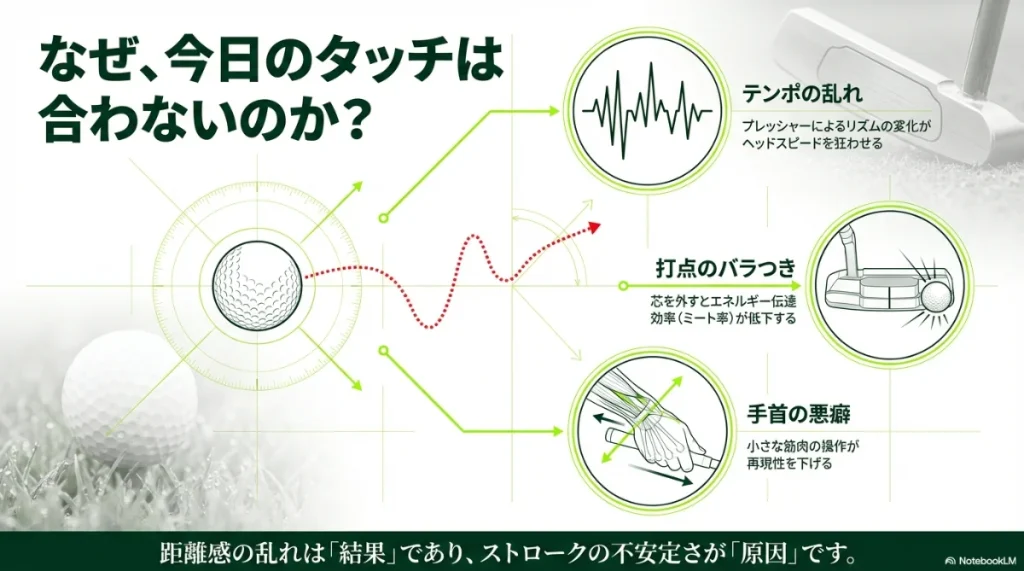 なぜ、今日のタッチは合わないのか?

テンポの乱れ
プレッシャーによるリズムの変化がヘッドスピードを狂わせる

打点のバラつき
芯を外すとエネルギー伝達効率(ミート率)が低下する

手首の悪癖
小さな筋肉の操作が再現性を下げる

距離感の乱れは「結果」であり、ストロークの不安定さが「原因」です。

NotebookLM